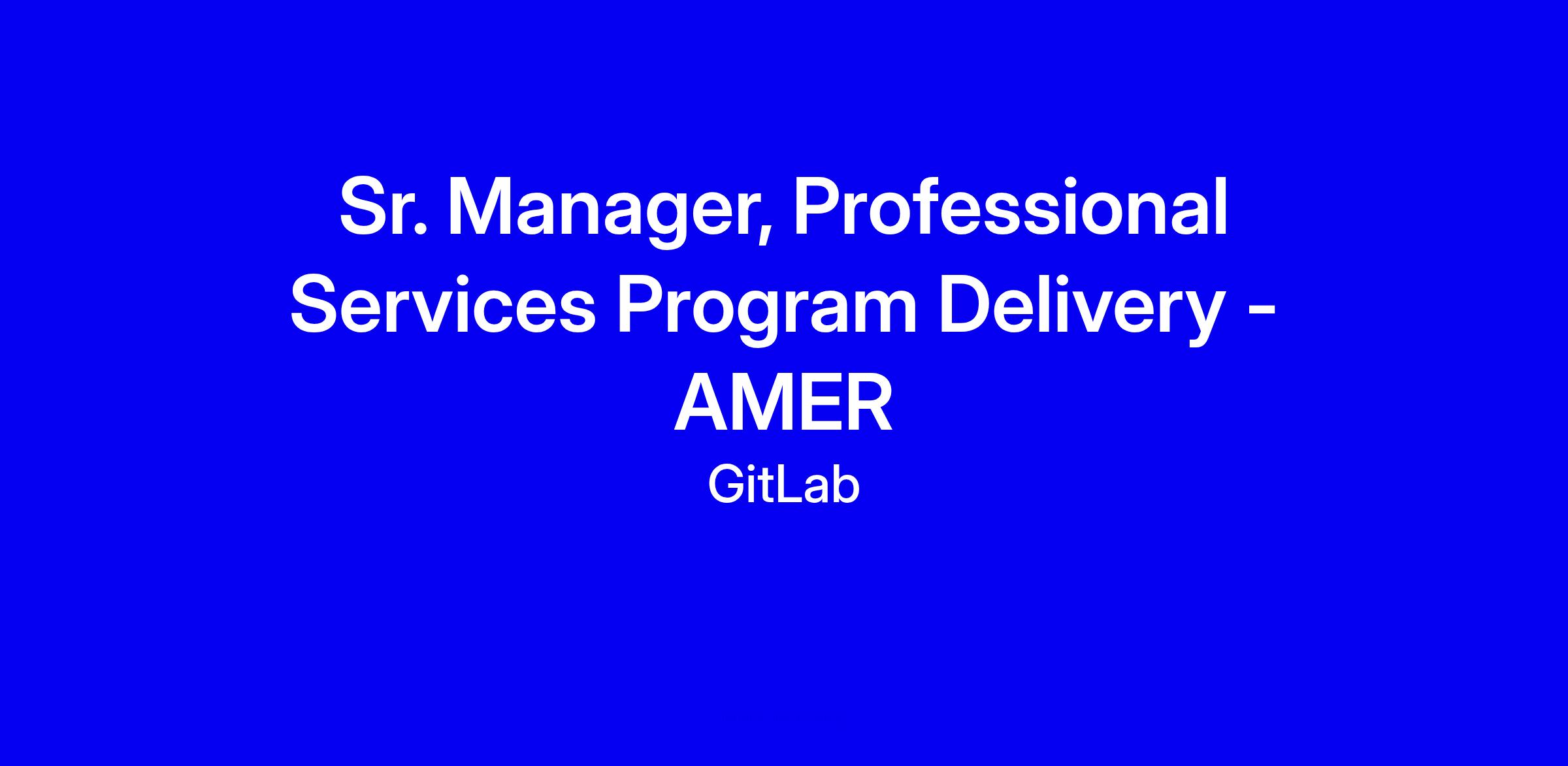 Sr. Manager, Professional Services Program Delivery - AMER

GitLab